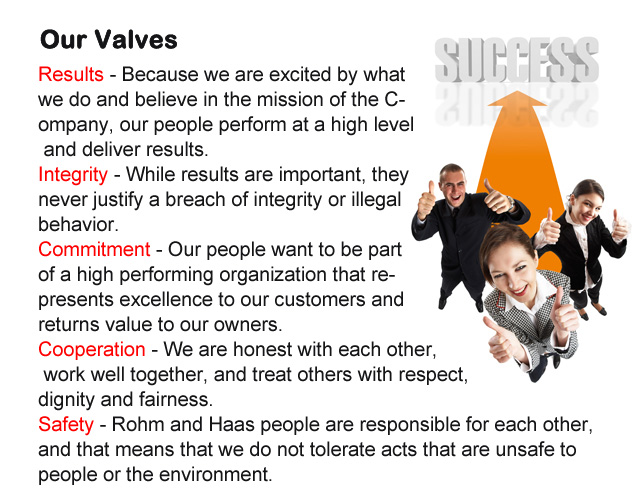 Our Valves

SUCCESS

Results - Because we are excited by what we do and believe in the mission of the Company, our people perform at a high level and deliver results.
Integrity - While results are important, they never justify a breach of integrity or illegal behavior.
Commitment - Our people want to be part of a high performing organization that represents excellence to our customers and returns value to our owners.
Cooperation - We are honest with each other, work well together, and treat others with respect, dignity and fairness.
Safety - Rohm and Haas people are responsible for each other, and that means that we do not tolerate acts that are unsafe to people or the environment.